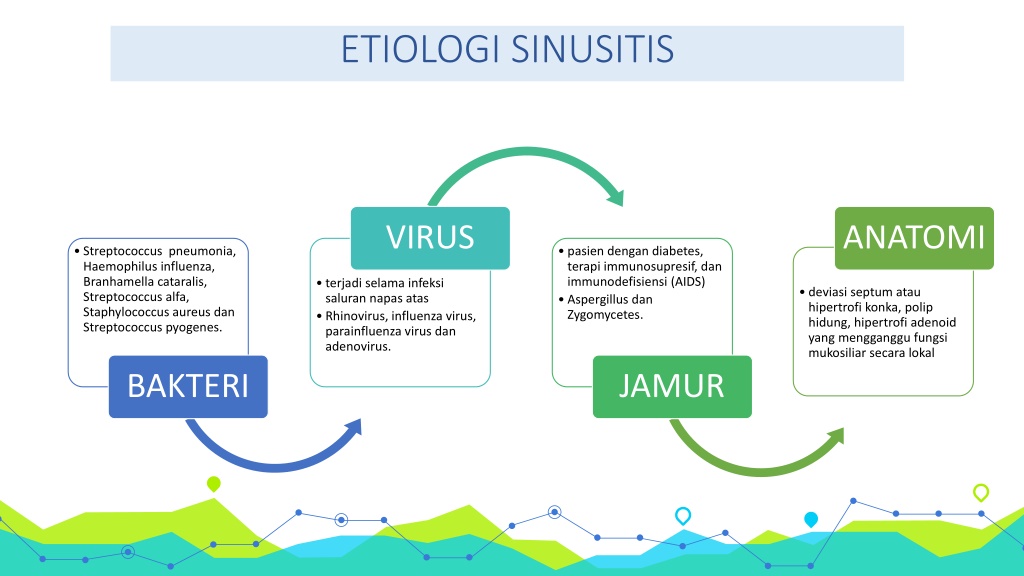 ETIOLOGI SINUSITIS

• Streptococcus pneumonia, Haemophilus influenza, Branhamella cataralis, Streptococcus alfa, Staphylococcus aureus dan Streptococcus pyogenes.

BAKTERI

VIRUS

• terjadi selama infeksi saluran napas atas
• Rhinovirus, influenza virus, parainfluenza virus dan adenovirus.

• pasien dengan diabetes, terapi immunosupresif, dan immunodefisiensi (AIDS)
• Aspergillus dan Zygomycetes.

JAMUR

ANATOMI

• deviasi septum atau hipertrofi konka, polip hidung, hipertrofi adenoid yang mengganggu fungsi mukosiliar secara lokal